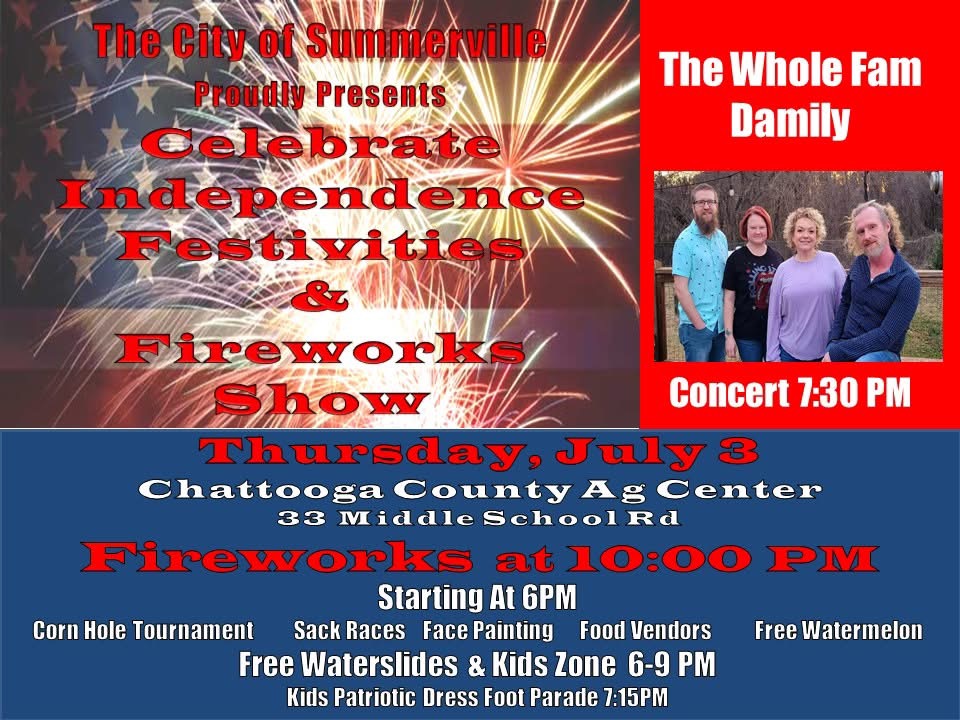 The City of Summerville
Proudly Presents
Celebrate Independence Festivities & Fireworks Show

The Whole Fam Damily

Concert 7:30 PM

Thursday, July 3
Chattooga County Ag Center
33 Middle School Rd
Fireworks at 10:00 PM
Starting At 6PM
Corn Hole Tournament Sack Races Face Painting Food Vendors Free Watermelon
Free Waterslides & Kids Zone 6-9 PM
Kids Patriotic Dress Foot Parade 7:15PM